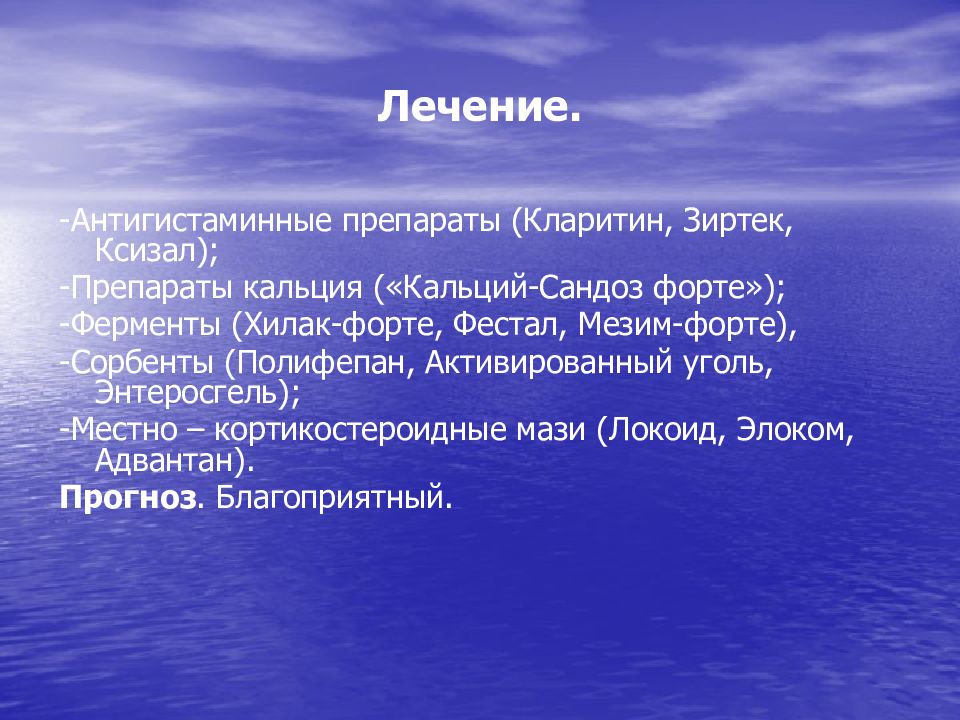 Лечение.

-Антигистаминные препараты (Кларитин, Зиртек, Ксизал);

-Препараты кальция («Кальций-Сандоз форте»);

-Ферменты (Хилак-форте, Фестал, Мезим-форте),

-Сорбенты (Полифепан, Активированный уголь, Энтеросгель);

-Местно – кортикостероидные мази (Локоид, Элоком, Адвантан).

Прогноз. Благоприятный.